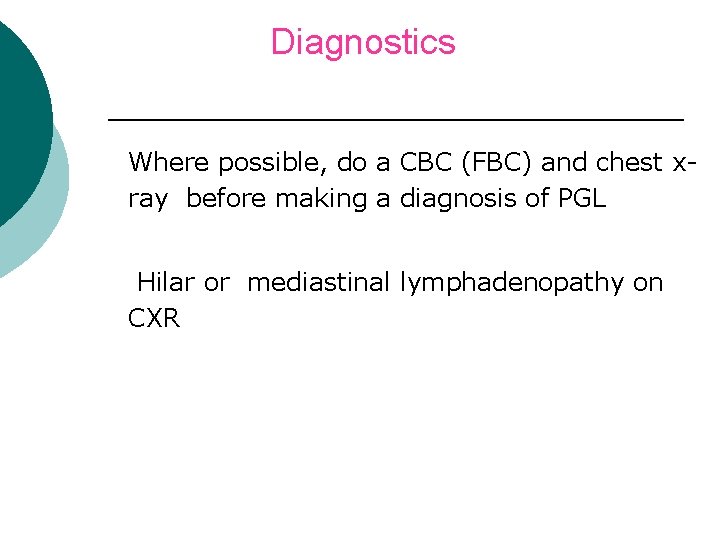 Diagnostics

Where possible, do a CBC (FBC) and chest x-ray before making a diagnosis of PGL

Hilar or mediastinal lymphadenopathy on CXR